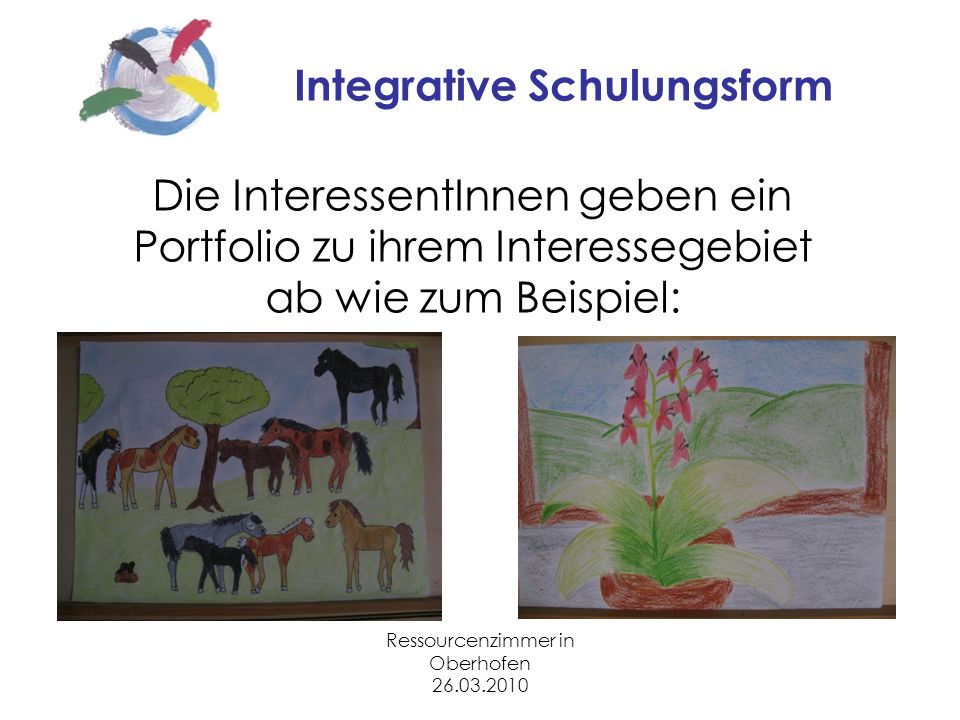 Integrative Schulungsform

Die InteressentInnen geben ein Portfolio zu ihrem Interessegebiet ab wie zum Beispiel:

Ressourcenzimmer in Oberhofen 26.03.2010